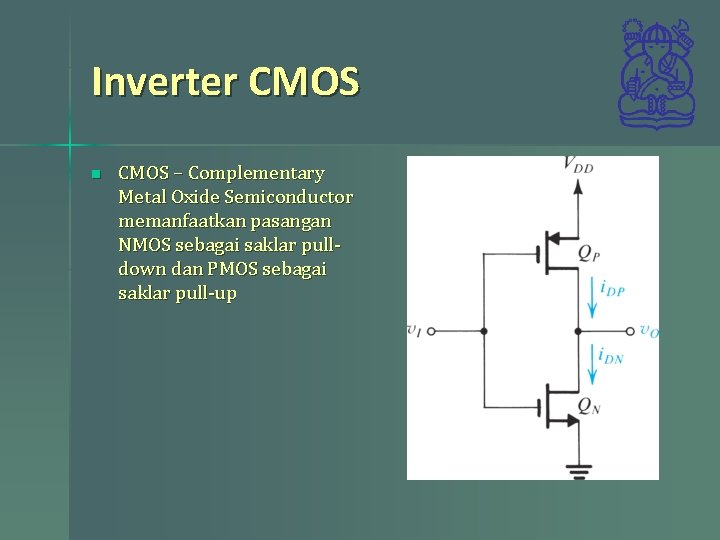 Inverter CMOS

CMOS – Complementary Metal Oxide Semiconductor memanfaatkan pasangan NMOS sebagai saklar pull-down dan PMOS sebagai saklar pull-up

$V_{DD}$

$Q_P$

$i_{DP}$

$v_I$

$v_O$

$i_{DN}$

$Q_N$